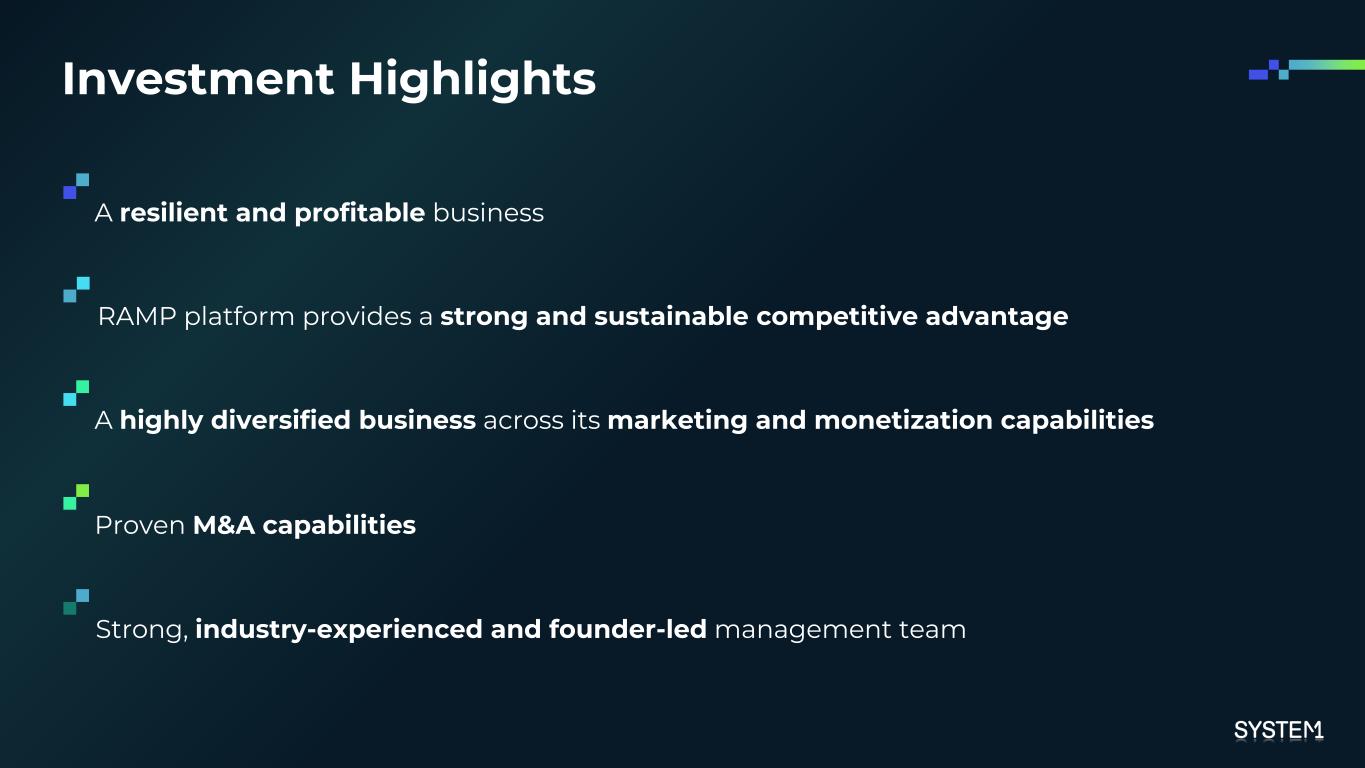 Investment Highlights

A resilient and profitable business

RAMP platform provides a strong and sustainable competitive advantage

A highly diversified business across its marketing and monetization capabilities

Proven M&A capabilities

Strong, industry-experienced and founder-led management team

SYSTEM1